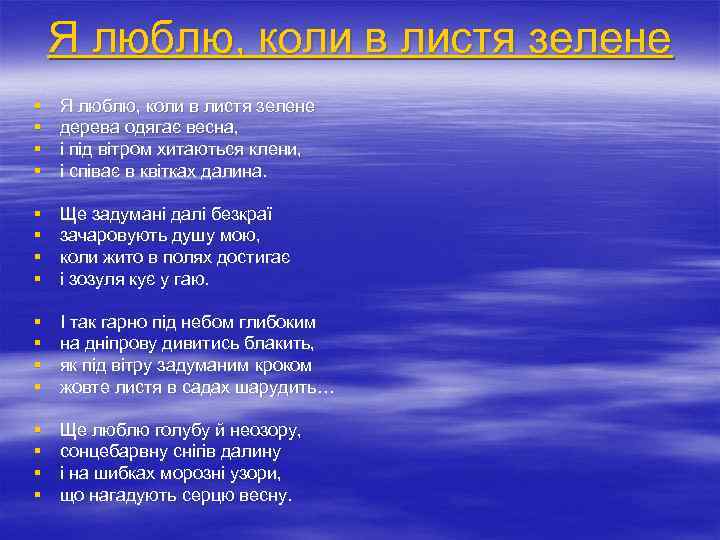 Я люблю, коли в листя зелене

- Я люблю, коли в листя зелене
- дерева одягає весна,
- і під вітром хитаються клени,
- і співає в квітках далина.

- Ще задумані далі безкраї
- зачаровують душу мою,
- коли жито в полях достигає
- і зозуля кує у гаю.

- І так гарно під небом глибоким
- на дніпрову дивитись блакить,
- як під вітру задуманим кроком
- жовте листя в садах шарудить…

- Ще люблю голубу й неозору,
- сонцебарвну снігів далину
- і на шибках морозні узори,
- що нагадують серцю весну.